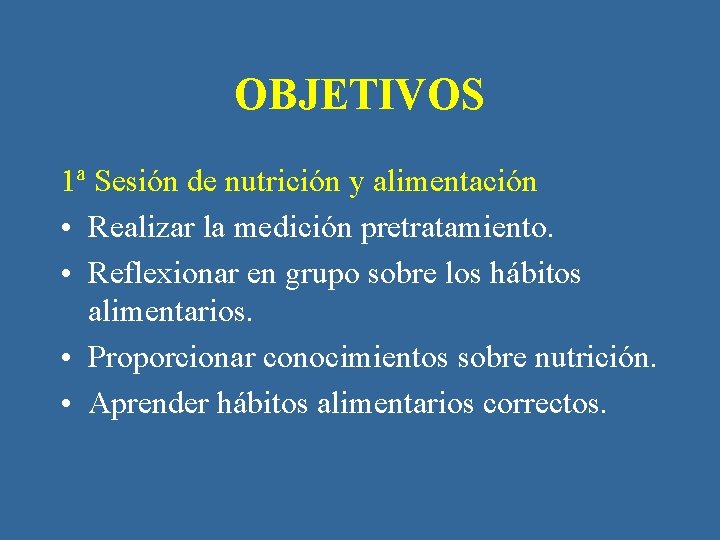 OBJETIVOS

1ª Sesión de nutrición y alimentación

• Realizar la medición pretratamiento.
• Reflexionar en grupo sobre los hábitos alimentarios.
• Proporcionar conocimientos sobre nutrición.
• Aprender hábitos alimentarios correctos.